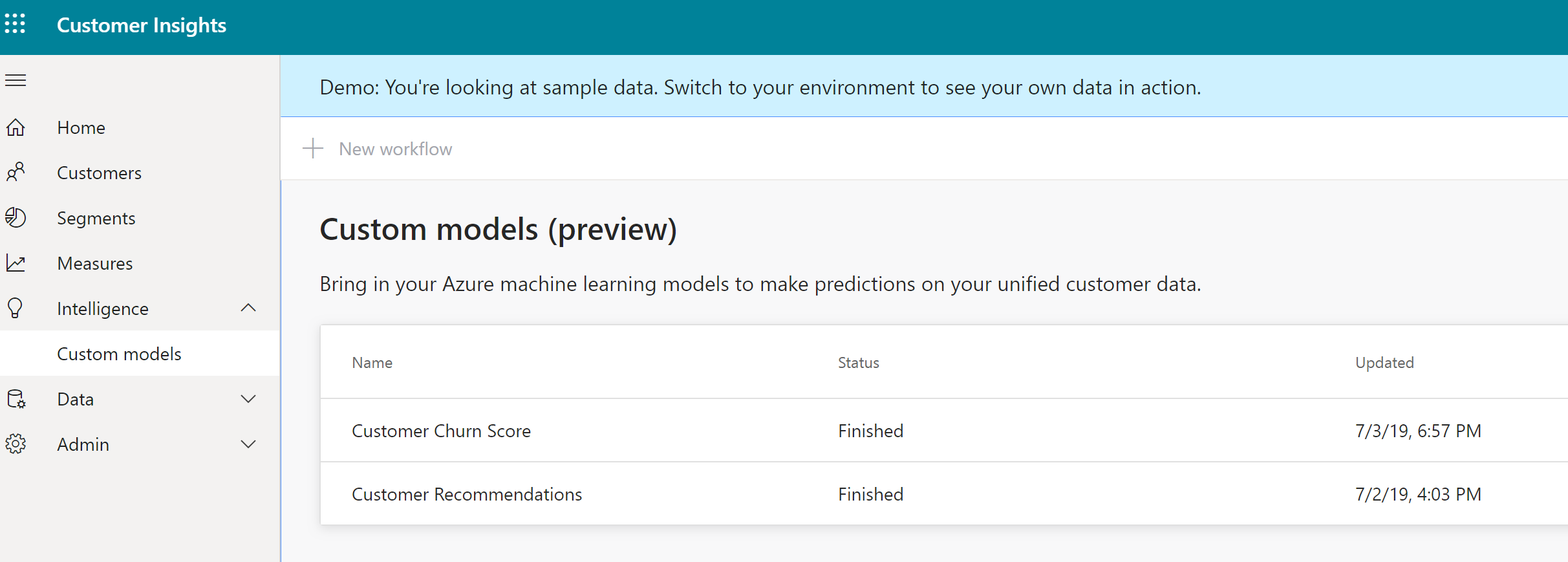 Customer Insights

Home
Customers
Segments
Measures
Intelligence
Custom models
Data
Admin

Demo: You're looking at sample data. Switch to your environment to see your own data in action.

New workflow

Custom models (preview)

Bring in your Azure machine learning models to make predictions on your unified customer data.

| Name | Status | Updated |
|---|---|---|
| Customer Churn Score | Finished | 7/3/19, 6:57 PM |
| Customer Recommendations | Finished | 7/2/19, 4:03 PM |